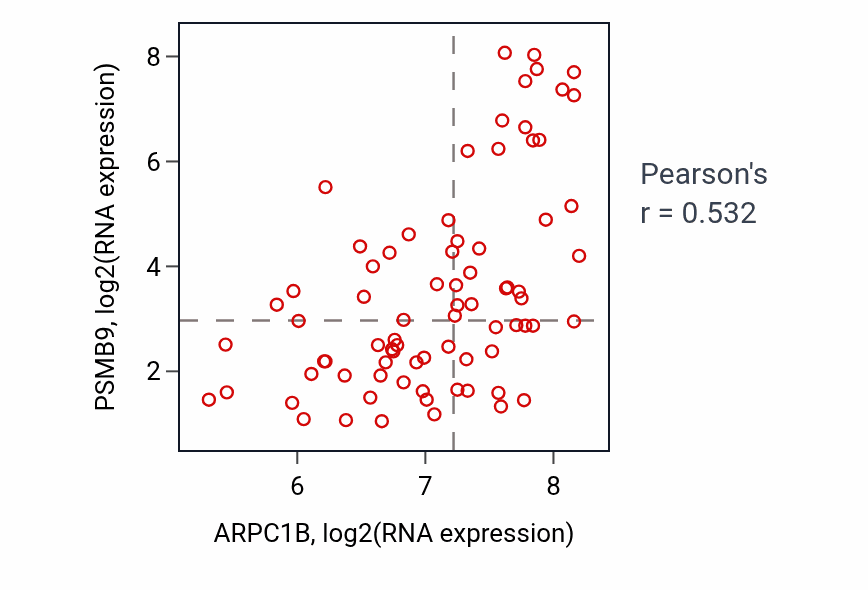 PSMB9, log2(RNA expression)

8
6
4
2

6
7
8

ARPC1B, log2(RNA expression)

Pearson's
r = 0.532